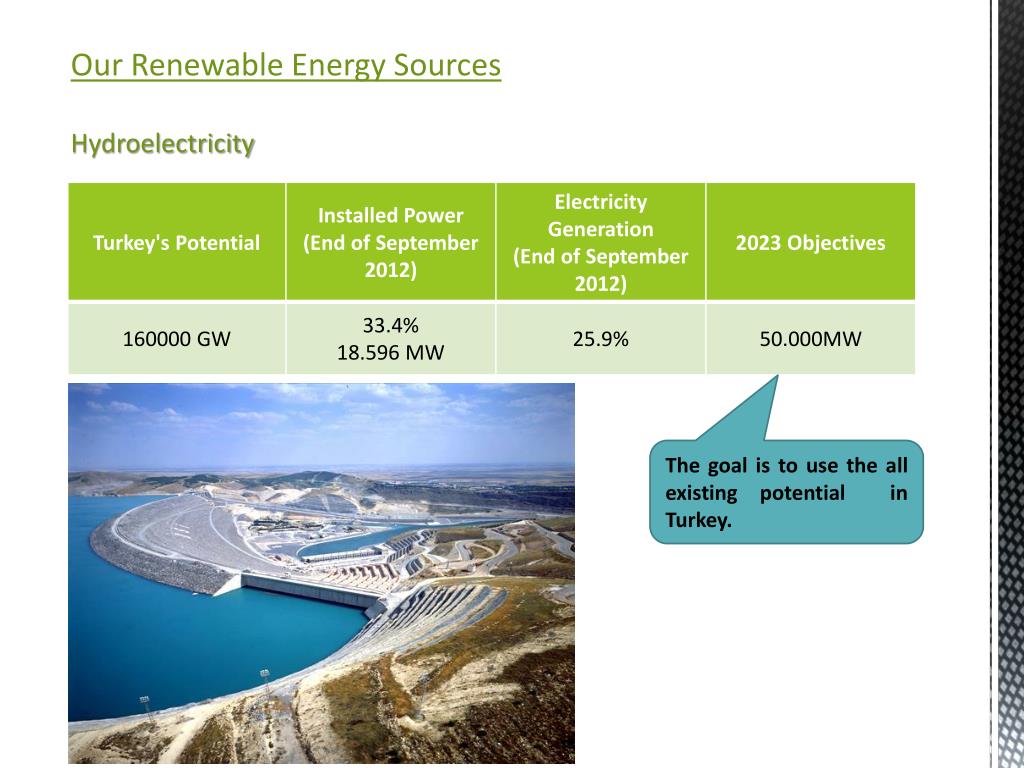 Our Renewable Energy Sources

Hydroelectricity

| Turkey's Potential | Installed Power (End of September 2012) | Electricity Generation (End of September 2012) | 2023 Objectives |
|---|---|---|---|
| 160000 GW | 33.4% 18.596 MW | 25.9% | 50.000MW |

The goal is to use the all existing potential in Turkey.